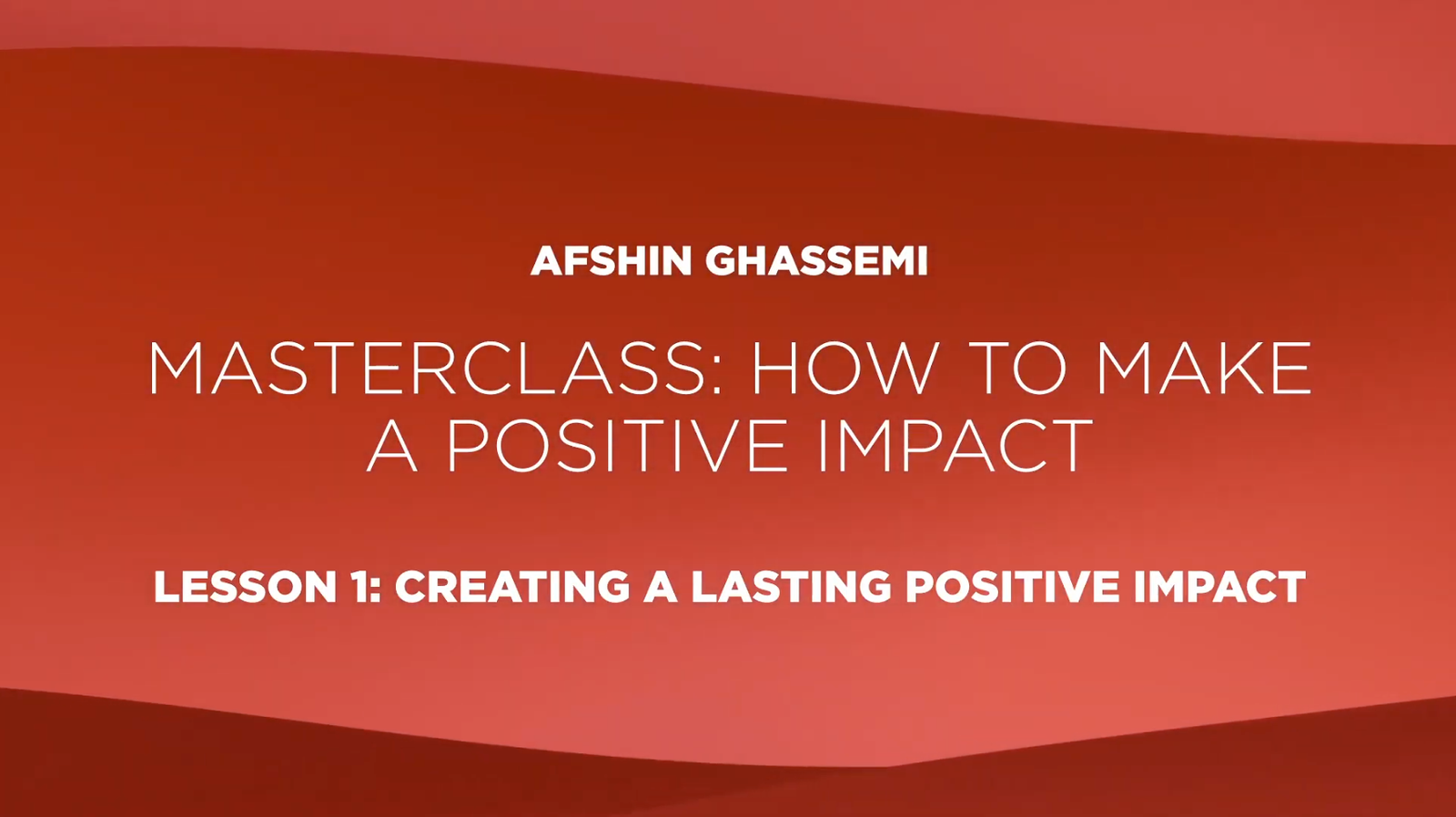 AFSHIN GHASSEMI

MASTERCLASS: HOW TO MAKE A POSITIVE IMPACT

LESSON 1: CREATING A LASTING POSITIVE IMPACT